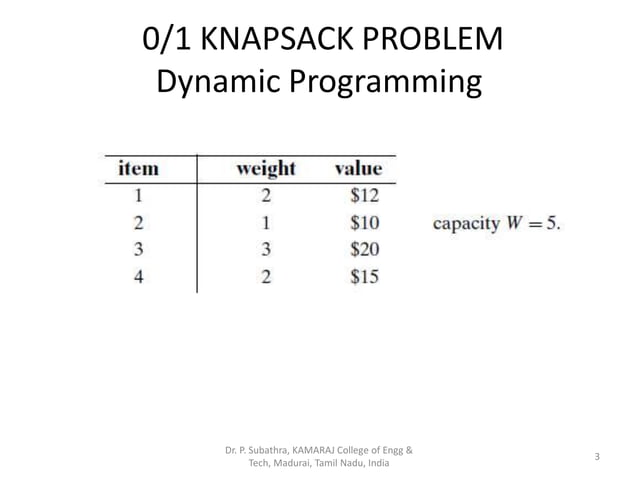 0/1 KNAPSACK PROBLEM
Dynamic Programming

| item | weight | value |
|---|---|---|
| 1 | 2 | \$12 |
| 2 | 1 | \$10 |
| 3 | 3 | \$20 |
| 4 | 2 | \$15 |

capacity $W = 5$.

Dr. P. Subathra, KAMARAJ College of Engg & Tech, Madurai, Tamil Nadu, India

3